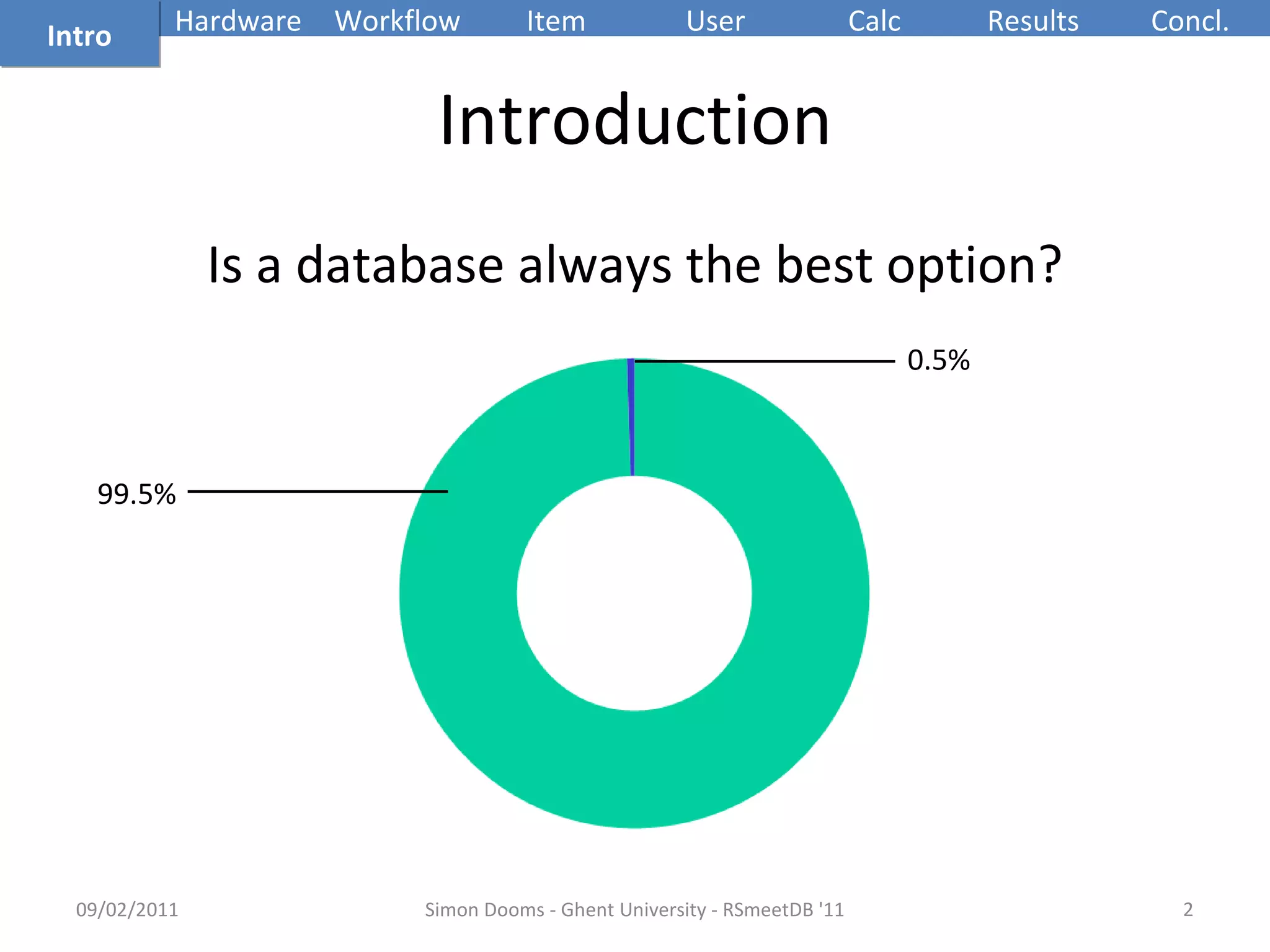 Intro Hardware Workflow Item User Calc Results Concl.

Introduction

Is a database always the best option?

0.5%

99.5%

09/02/2011

Simon Dooms - Ghent University - RSmeetDB '11

2